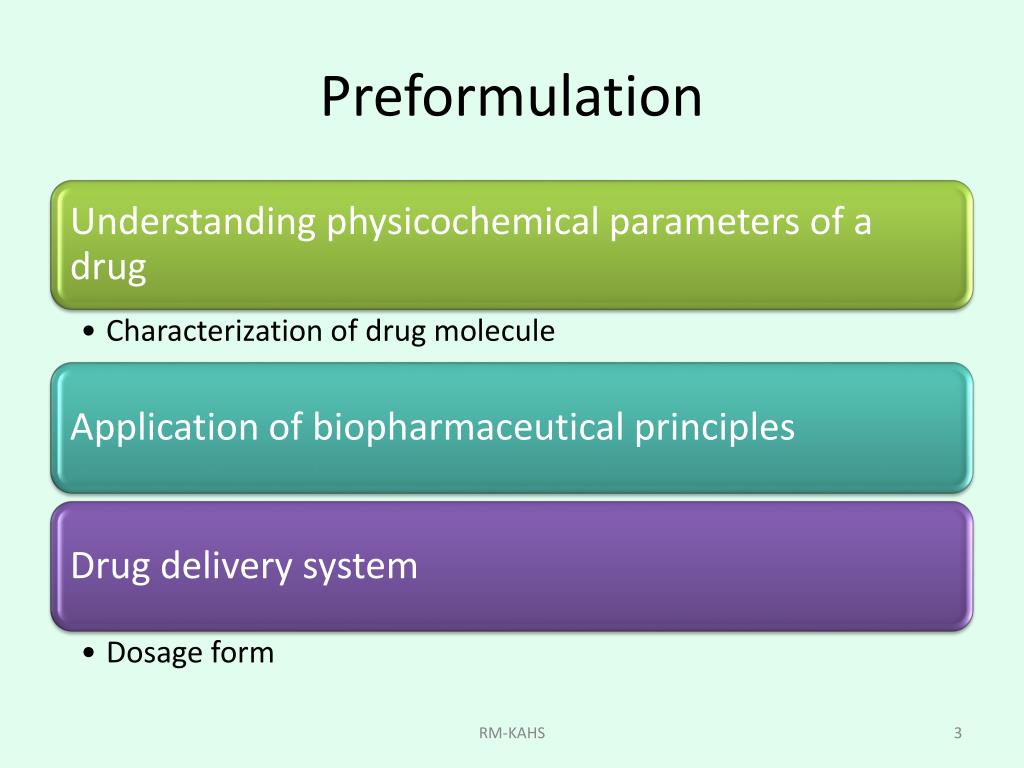 Preformulation

Understanding physicochemical parameters of a drug

• Characterization of drug molecule

Application of biopharmaceutical principles

Drug delivery system

• Dosage form

RM-KAHS

3